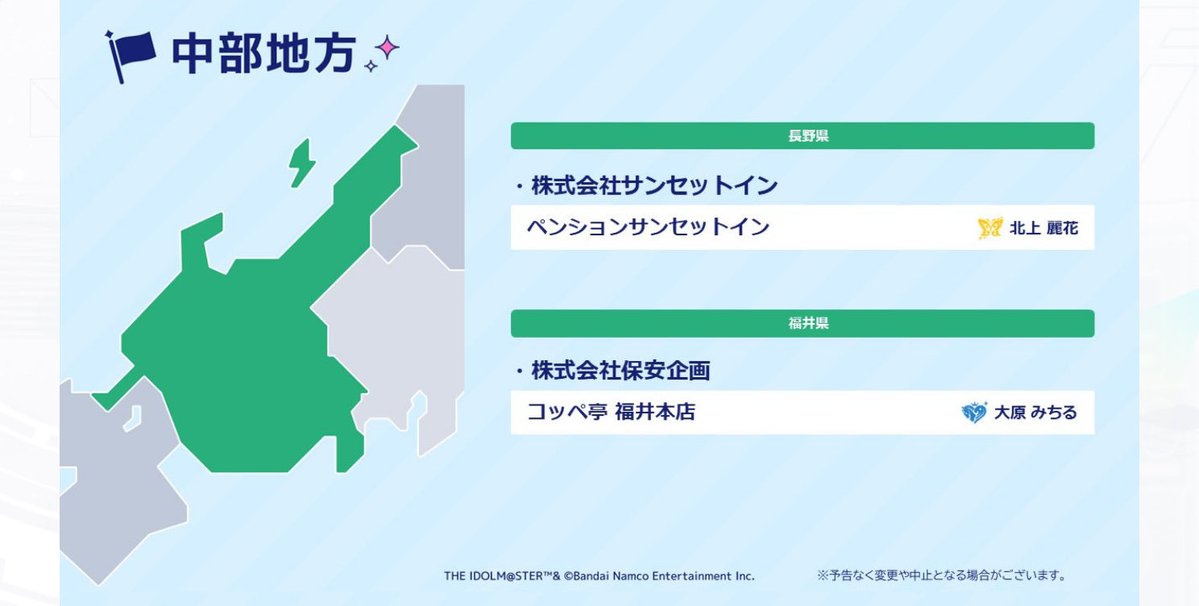 中部地方

長野県

・株式会社サンセットイン

ペンションサンセットイン

北上 麗花

福井県

・株式会社保安企画

コッペ亭 福井本店

大原 みちる

THE IDOLM@STER™& ©Bandai Namco Entertainment Inc.

※予告なく変更や中止となる場合がございます。